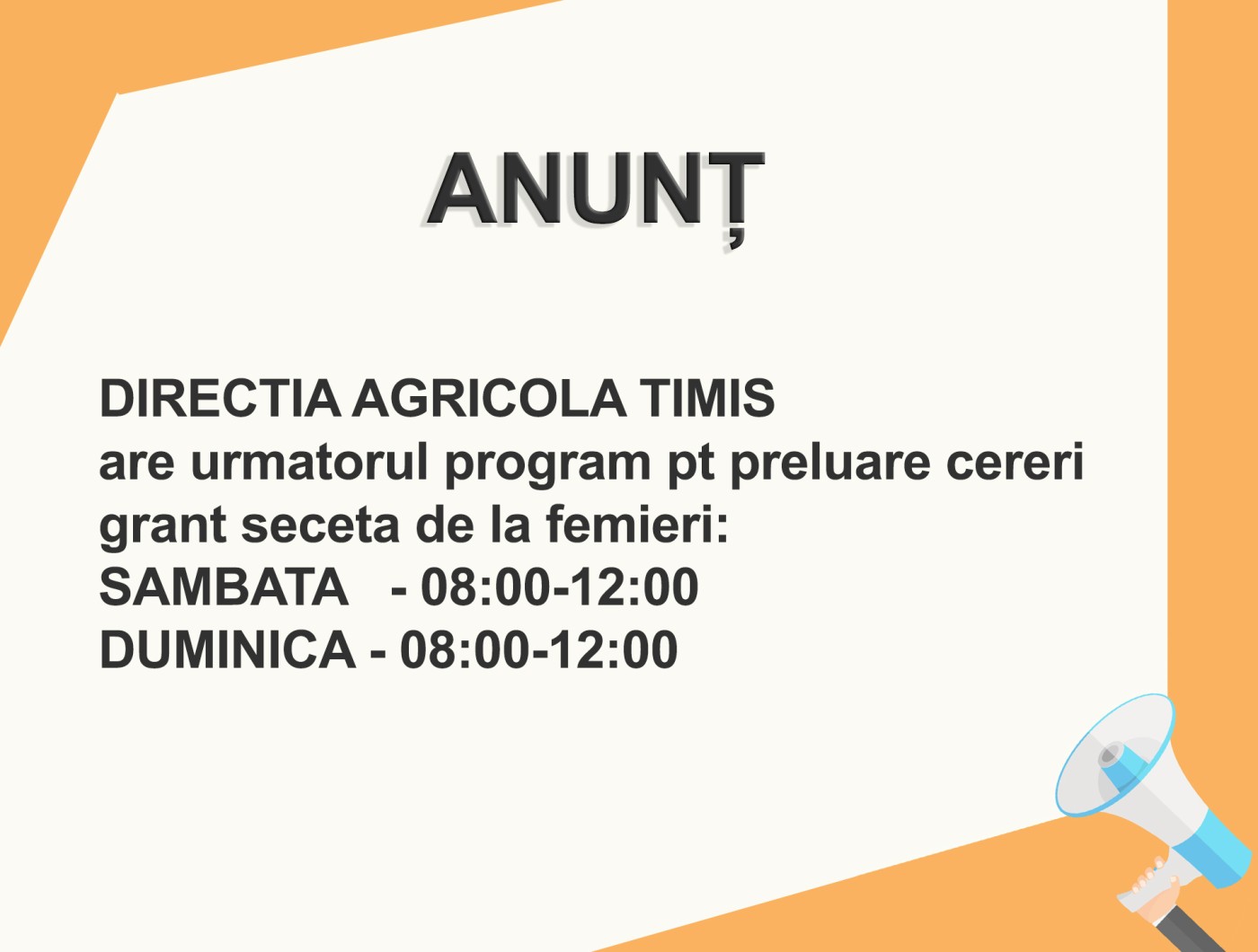 ANUNȚ

DIRECTIA AGRICOLA TIMIS
are urmatorul program pt preluare cereri grant seceta de la femieri:
SAMBATA - 08:00-12:00
DUMINICA - 08:00-12:00